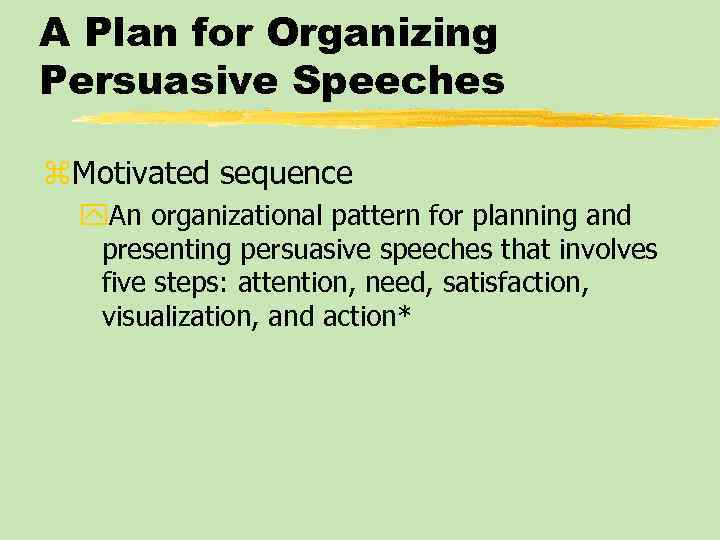 A Plan for Organizing Persuasive Speeches

Motivated sequence

An organizational pattern for planning and presenting persuasive speeches that involves five steps: attention, need, satisfaction, visualization, and action*